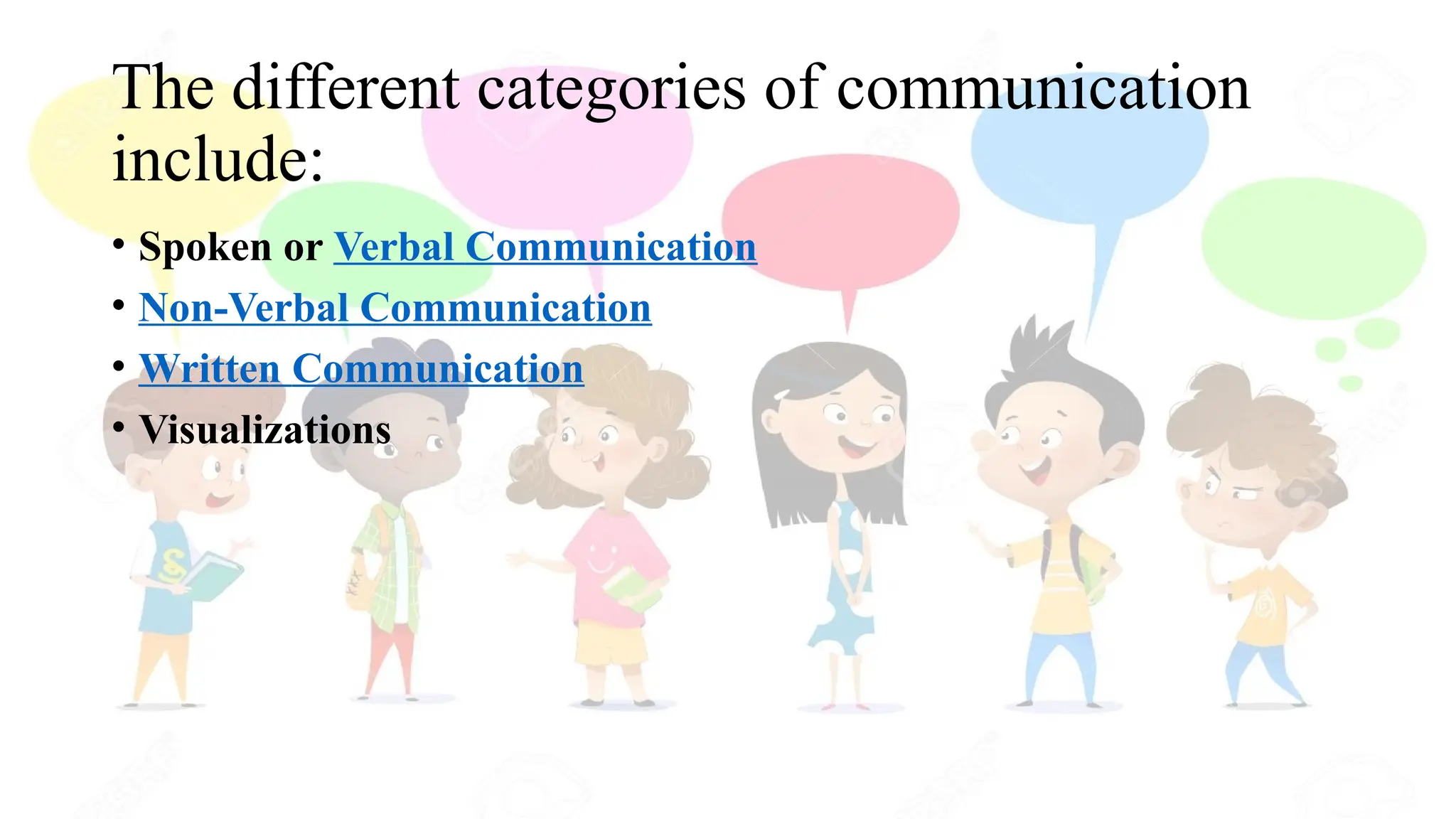 The different categories of communication include:

• Spoken or Verbal Communication
• Non-Verbal Communication
• Written Communication
• Visualizations